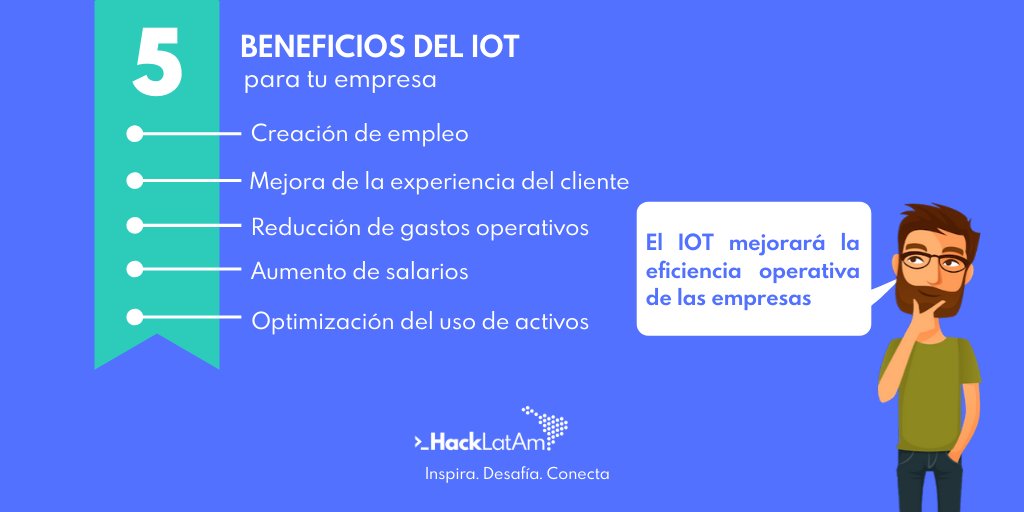 5

BENEFICIOS DEL IOT
para tu empresa

Creación de empleo

Mejora de la experiencia del cliente

Reducción de gastos operativos

Aumento de salarios

Optimización del uso de activos

El IOT mejorará la eficiencia operativa de las empresas

>_HackLatAm
Inspira. Desafía. Conecta